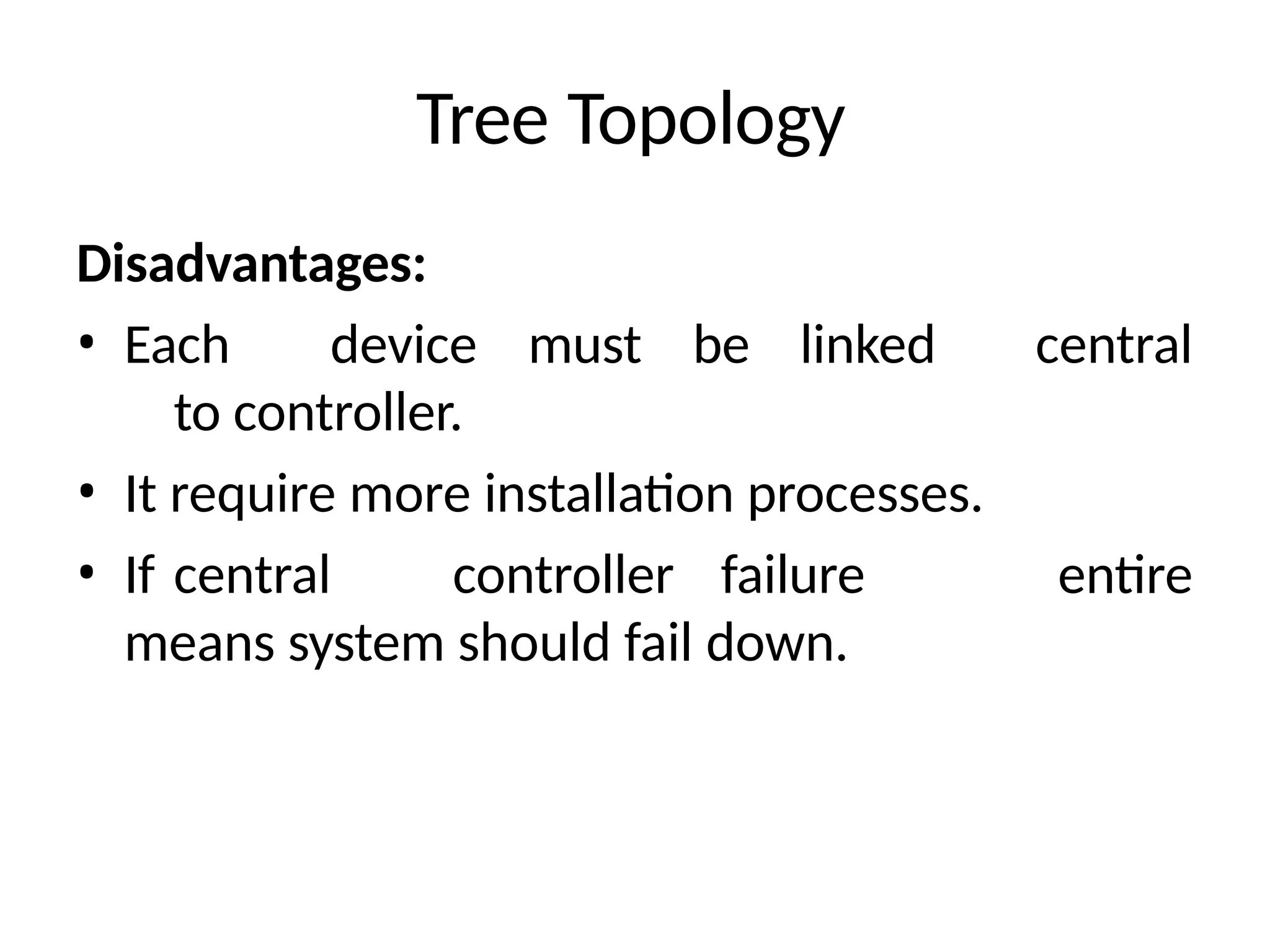 Tree Topology

**Disadvantages:**

• Each device must be linked central to controller.

• It require more installation processes.

• If central controller failure entire means system should fail down.